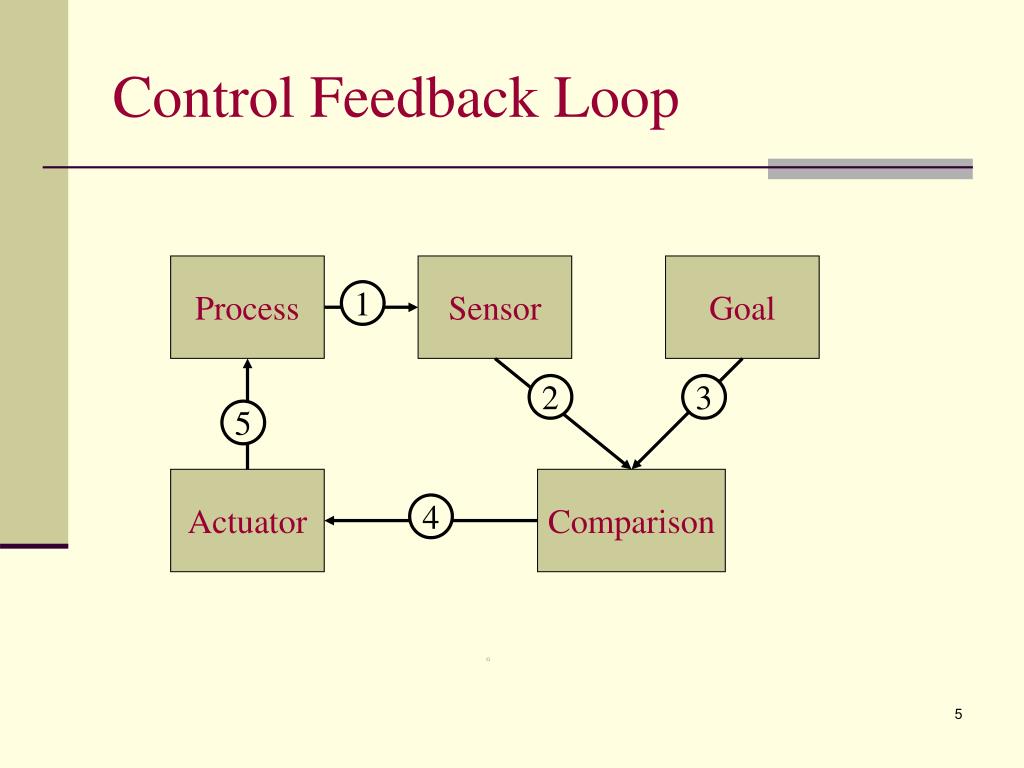 Control Feedback Loop

Process
1
Sensor
Goal
2
3
5
Actuator
4
Comparison

5